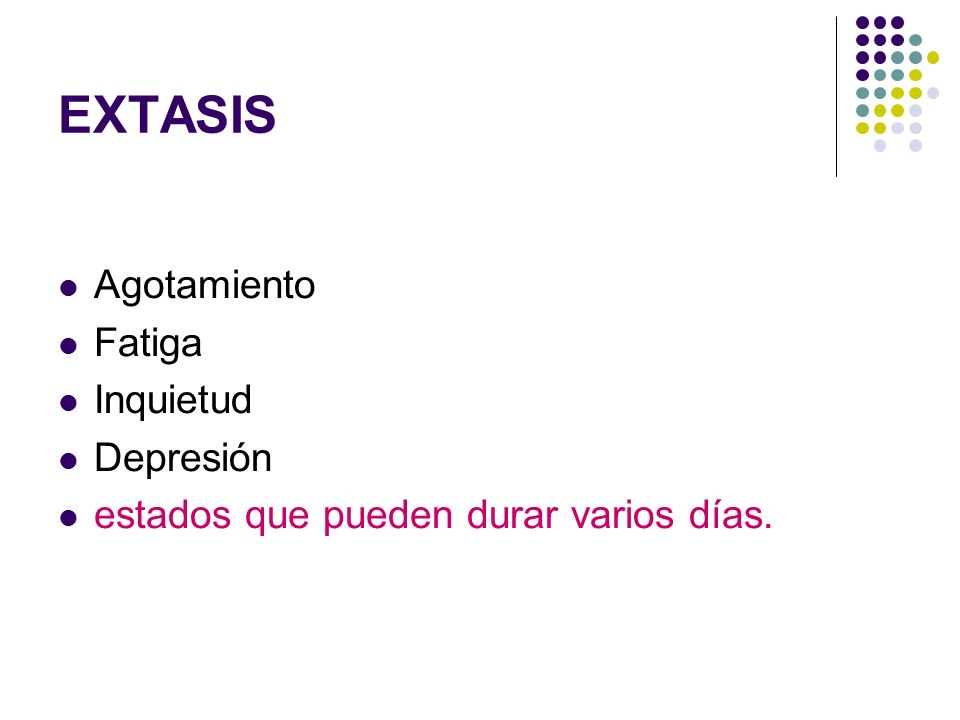 EXTASIS

- Agotamiento
- Fatiga
- Inquietud
- Depresión
- estados que pueden durar varios días.